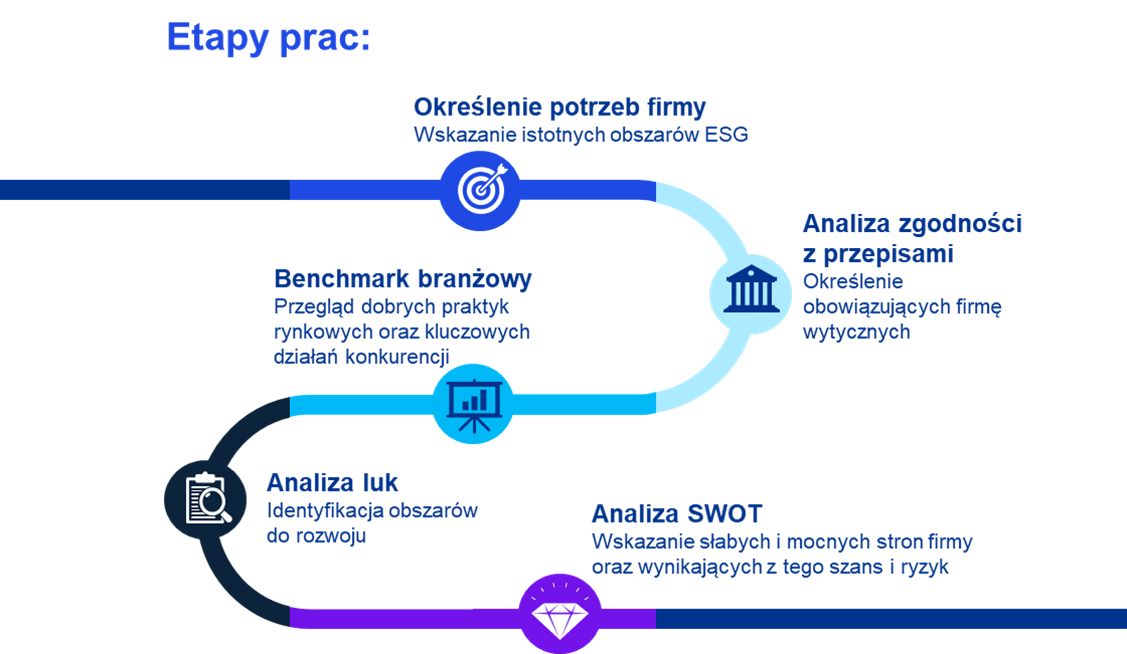 Etapy prac:

Określenie potrzeb firmy
Wskazanie istotnych obszarów ESG

Analiza zgodności z przepisami
Określenie obowiązujących firmę wytycznych

Benchmark branżowy
Przegląd dobrych praktyk rynkowych oraz kluczowych działań konkurencji

Analiza luk
Identyfikacja obszarów do rozwoju

Analiza SWOT
Wskazanie słabych i mocnych stron firmy oraz wynikających z tego szans i ryzyk